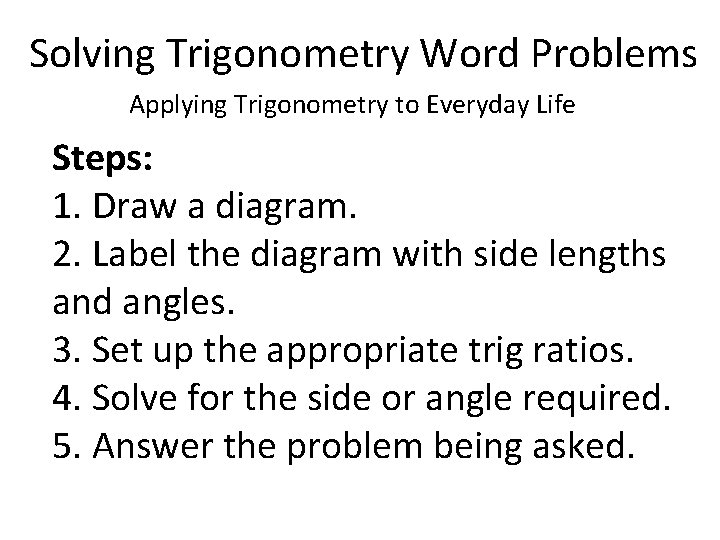 Solving Trigonometry Word Problems

Applying Trigonometry to Everyday Life

Steps:
1. Draw a diagram.
2. Label the diagram with side lengths and angles.
3. Set up the appropriate trig ratios.
4. Solve for the side or angle required.
5. Answer the problem being asked.